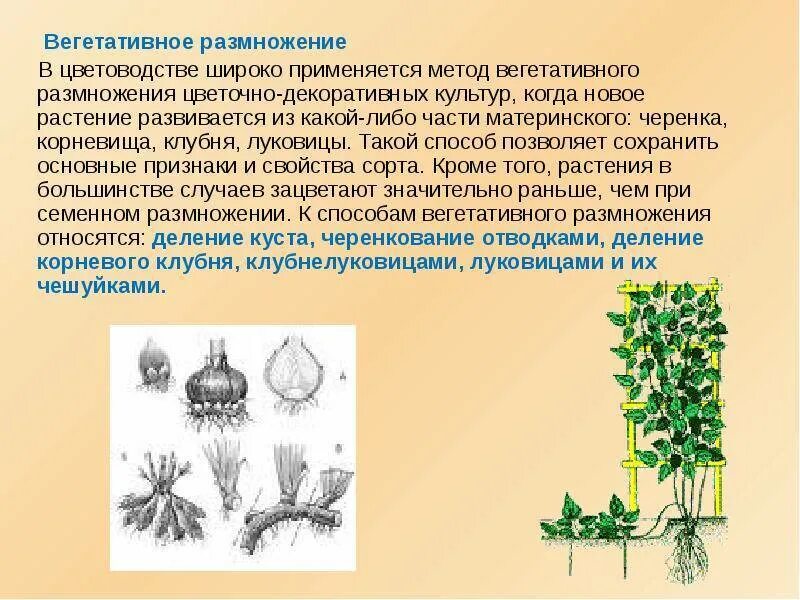 Вегетативное размножение

В цветоводстве широко применяется метод вегетативного размножения цветочно-декоративных культур, когда новое растение развивается из какой-либо части материнского: черенка, корневища, клубня, луковицы. Такой способ позволяет сохранить основные признаки и свойства сорта. Кроме того, растения в большинстве случаев зацветают значительно раньше, чем при семенном размножении. К способам вегетативного размножения относятся: деление куста, черенкование отводками, деление корневого клубня, клубнелуковицами, луковицами и их чешуйками.